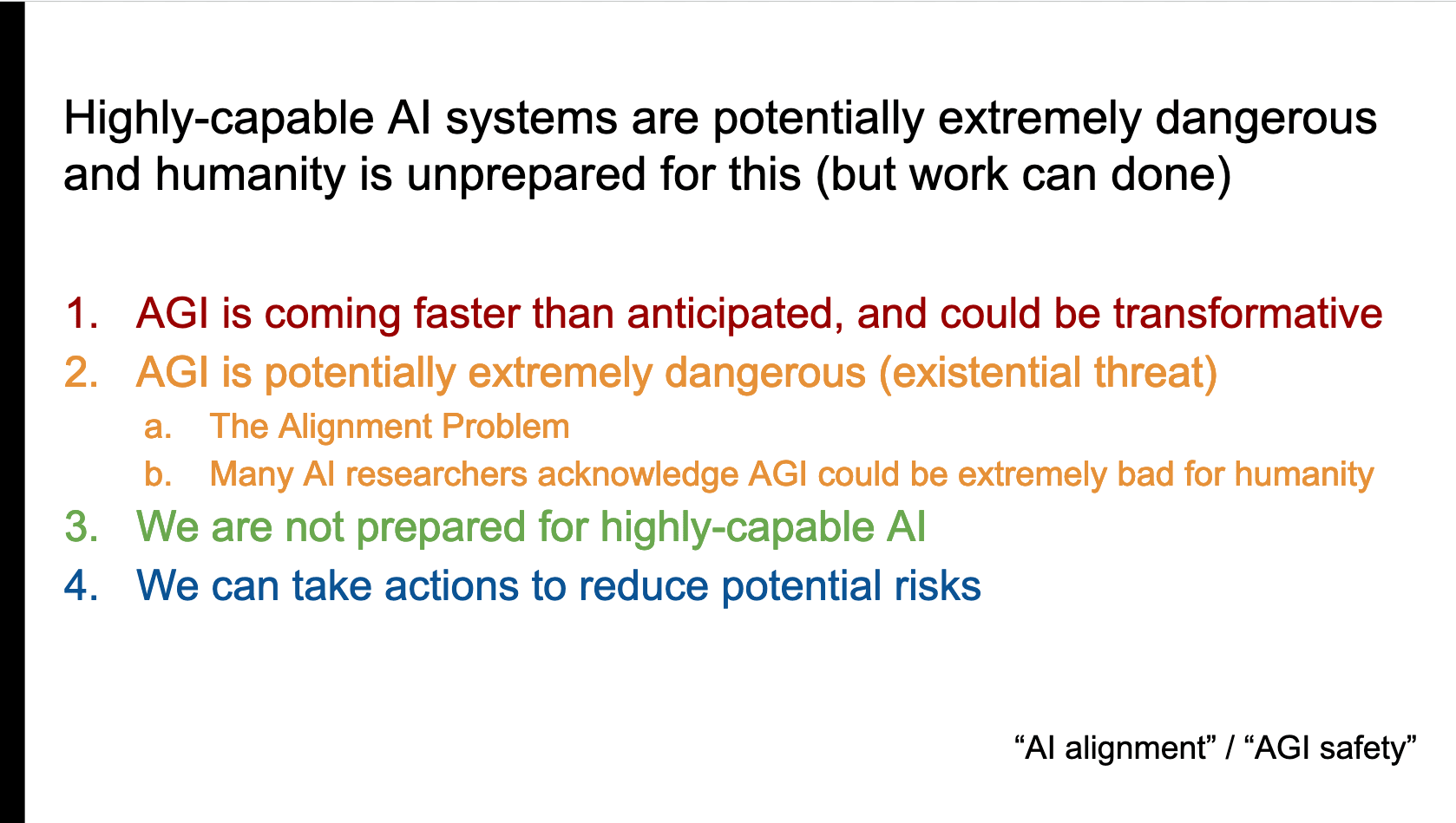 Highly-capable AI systems are potentially extremely dangerous and humanity is unprepared for this (but work can done)

1. AGI is coming faster than anticipated, and could be transformative
2. AGI is potentially extremely dangerous (existential threat)
   a. The Alignment Problem
   b. Many AI researchers acknowledge AGI could be extremely bad for humanity
3. We are not prepared for highly-capable AI
4. We can take actions to reduce potential risks

“AI alignment” / “AGI safety”